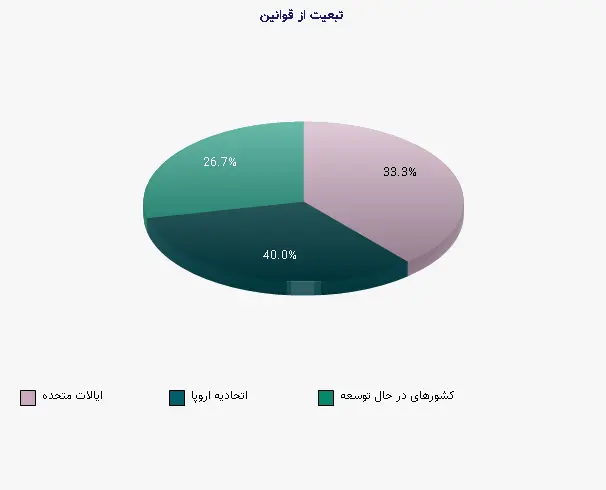 تبعیت از قوانین

26.7%

33.3%

40.0%

ایالات متحده

اتحادیه اروپا

کشورهای در حال توسعه